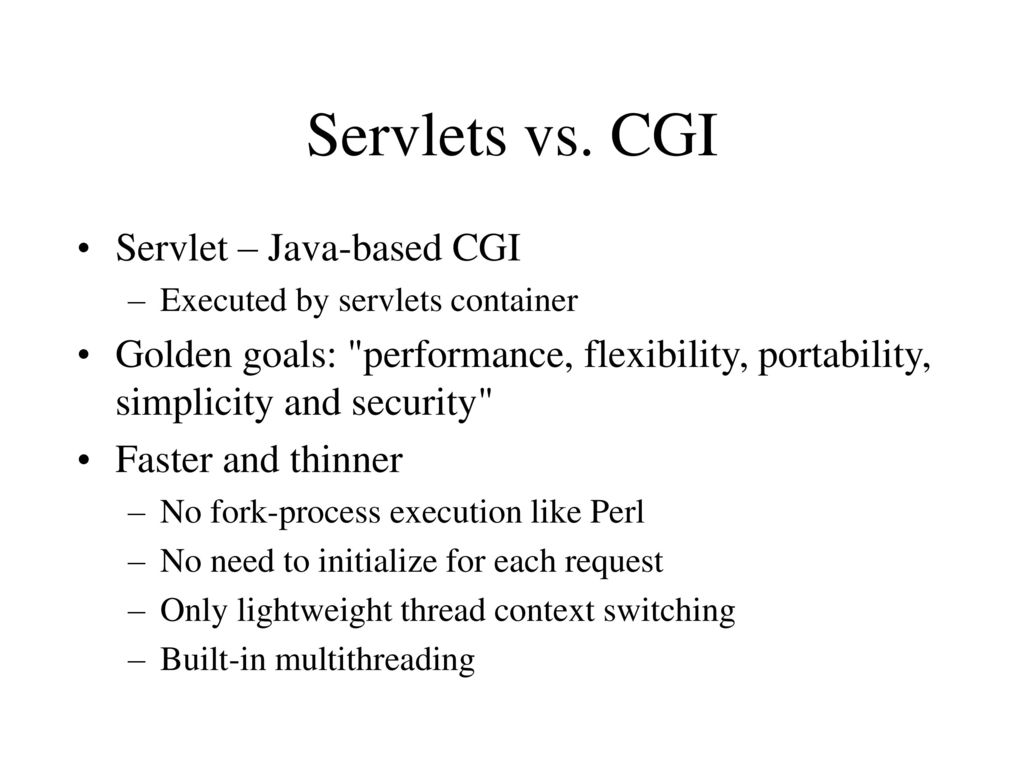 Servlets vs. CGI

• Servlet – Java-based CGI
– Executed by servlets container
• Golden goals: "performance, flexibility, portability, simplicity and security"
• Faster and thinner
– No fork-process execution like Perl
– No need to initialize for each request
– Only lightweight thread context switching
– Built-in multithreading